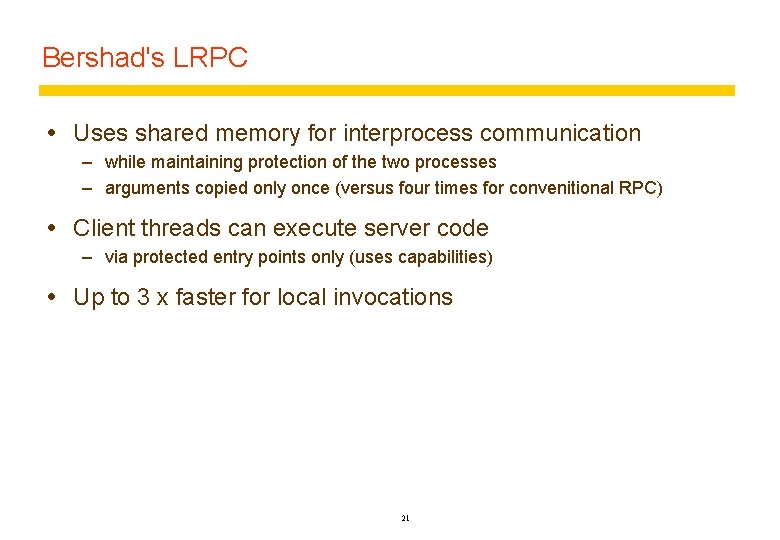 Bershad's LRPC

• Uses shared memory for interprocess communication
– while maintaining protection of the two processes
– arguments copied only once (versus four times for convenitional RPC)

• Client threads can execute server code
– via protected entry points only (uses capabilities)

• Up to 3 x faster for local invocations

21